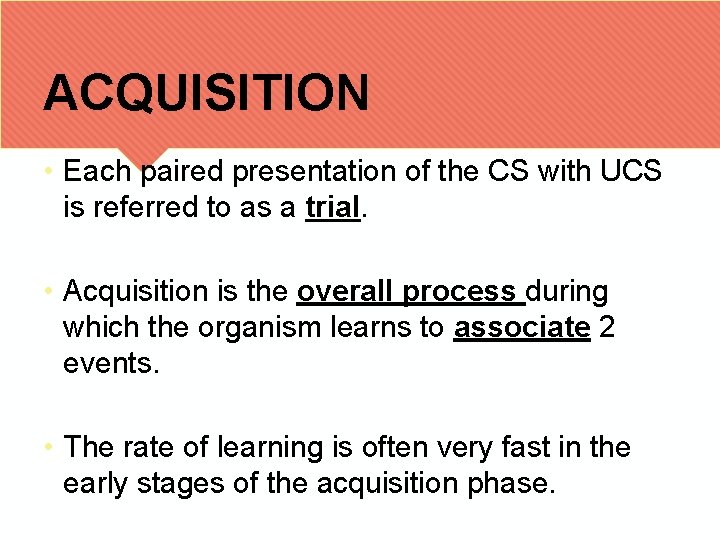 ACQUISITION

• Each paired presentation of the CS with UCS is referred to as a trial.

• Acquisition is the overall process during which the organism learns to associate 2 events.

• The rate of learning is often very fast in the early stages of the acquisition phase.